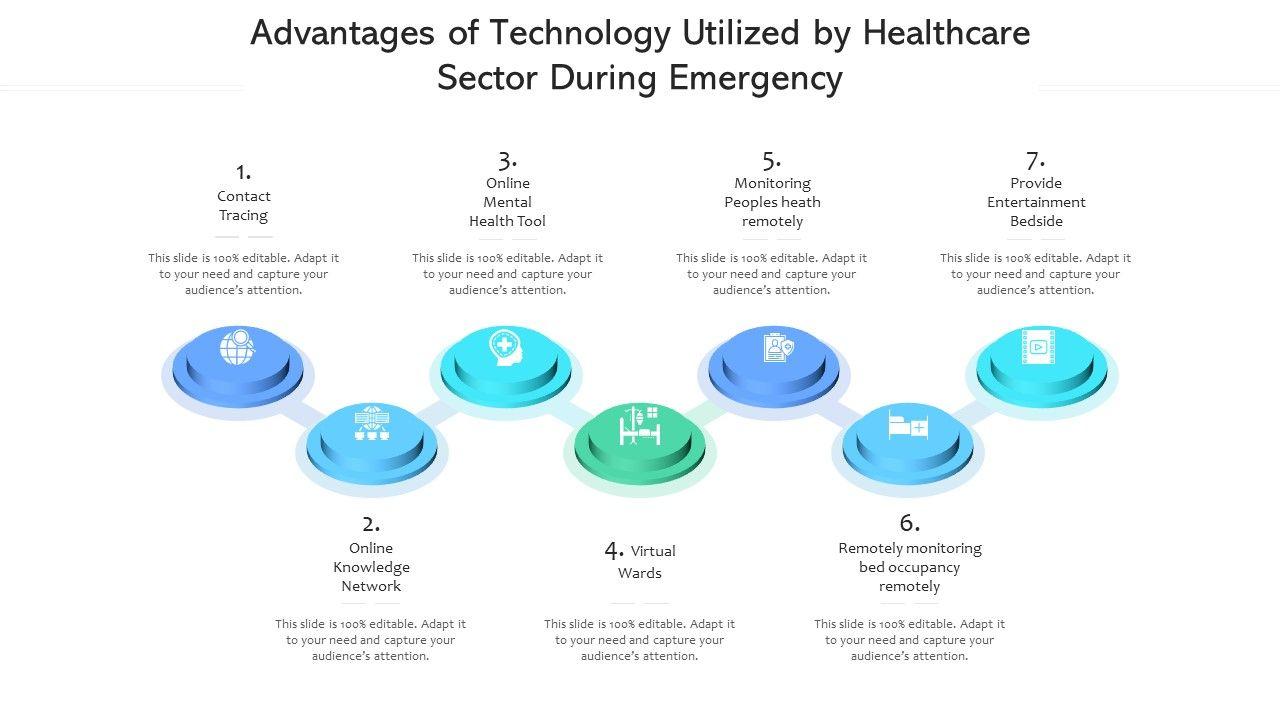 Advantages of Technology Utilized by Healthcare Sector During Emergency

1.
Contact Tracing

This slide is 100% editable. Adapt it to your need and capture your audience's attention.

3.
Online Mental Health Tool

This slide is 100% editable. Adapt it to your need and capture your audience's attention.

5.
Monitoring Peoples heath remotely

This slide is 100% editable. Adapt it to your need and capture your audience's attention.

7.
Provide Entertainment Bedside

This slide is 100% editable. Adapt it to your need and capture your audience's attention.

2.
Online Knowledge Network

This slide is 100% editable. Adapt it to your need and capture your audience's attention.

4. Virtual Wards

This slide is 100% editable. Adapt it to your need and capture your audience's attention.

6.
Remotely monitoring bed occupancy remotely

This slide is 100% editable. Adapt it to your need and capture your audience's attention.